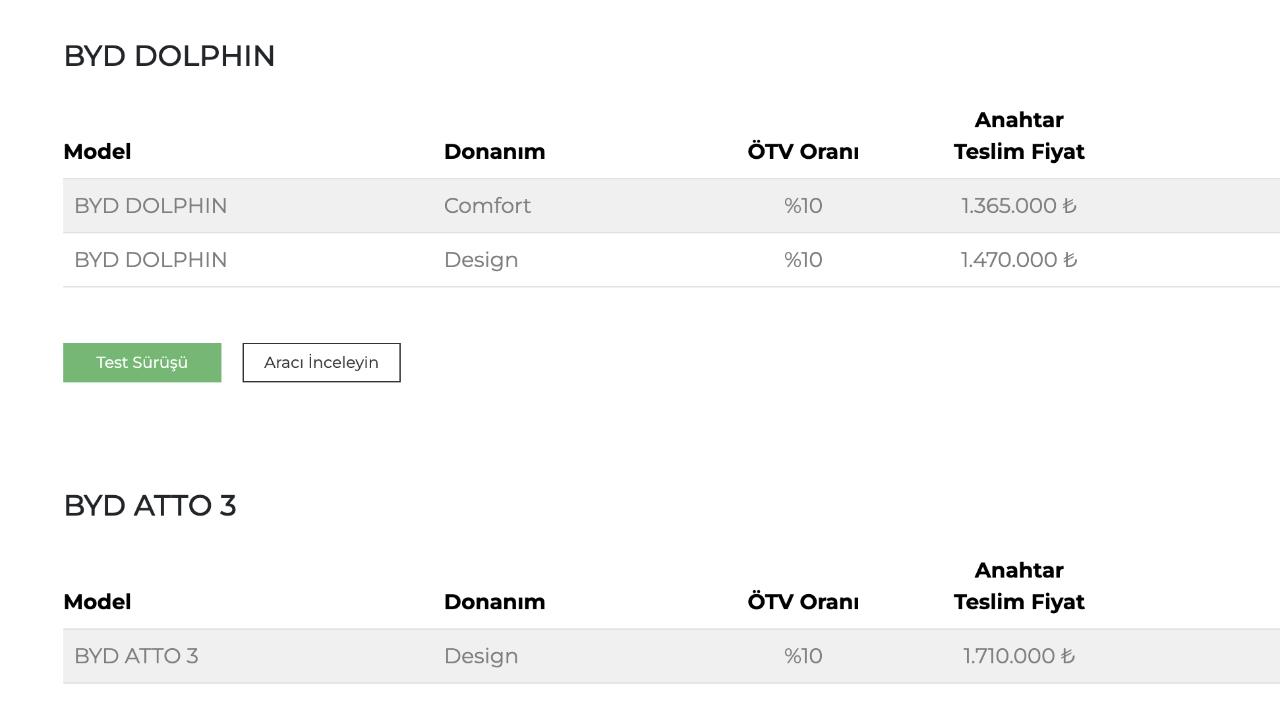 BYD DOLPHIN

| Model | Donanım | ÖTV Oranı | Anahtar Teslim Fiyat |
|---|---|---|---|
| BYD DOLPHIN | Comfort | %10 | 1.365.000 ₺ |
| BYD DOLPHIN | Design | %10 | 1.470.000 ₺ |

Test Sürüşü

Aracı İnceleyin

BYD ATTO 3

| Model | Donanım | ÖTV Oranı | Anahtar Teslim Fiyat |
|---|---|---|---|
| BYD ATTO 3 | Design | %10 | 1.710.000 ₺ |